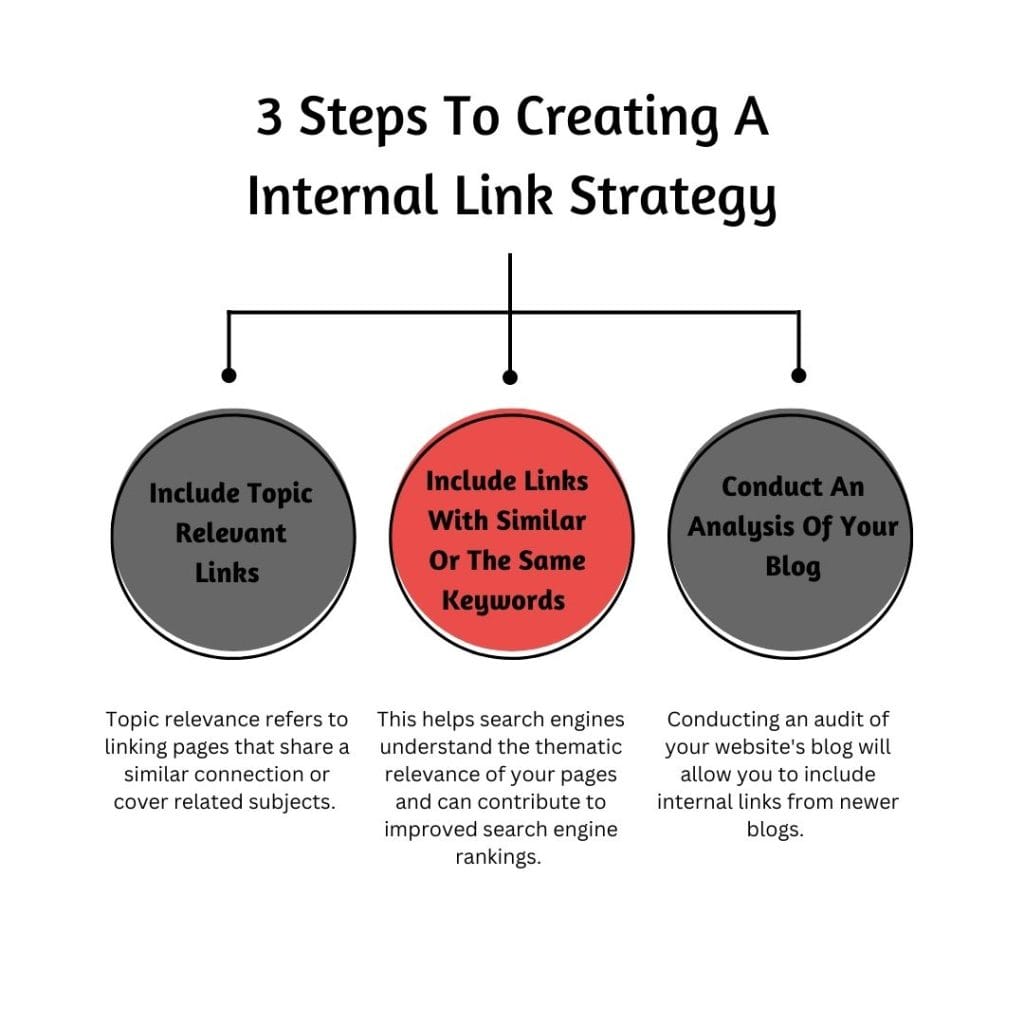 3 Steps To Creating A Internal Link Strategy

Include Topic Relevant Links

Include Links With Similar Or The Same Keywords

Conduct An Analysis Of Your Blog

Topic relevance refers to linking pages that share a similar connection or cover related subjects.

This helps search engines understand the thematic relevance of your pages and can contribute to improved search engine rankings.

Conducting an audit of your website's blog will allow you to include internal links from newer blogs.